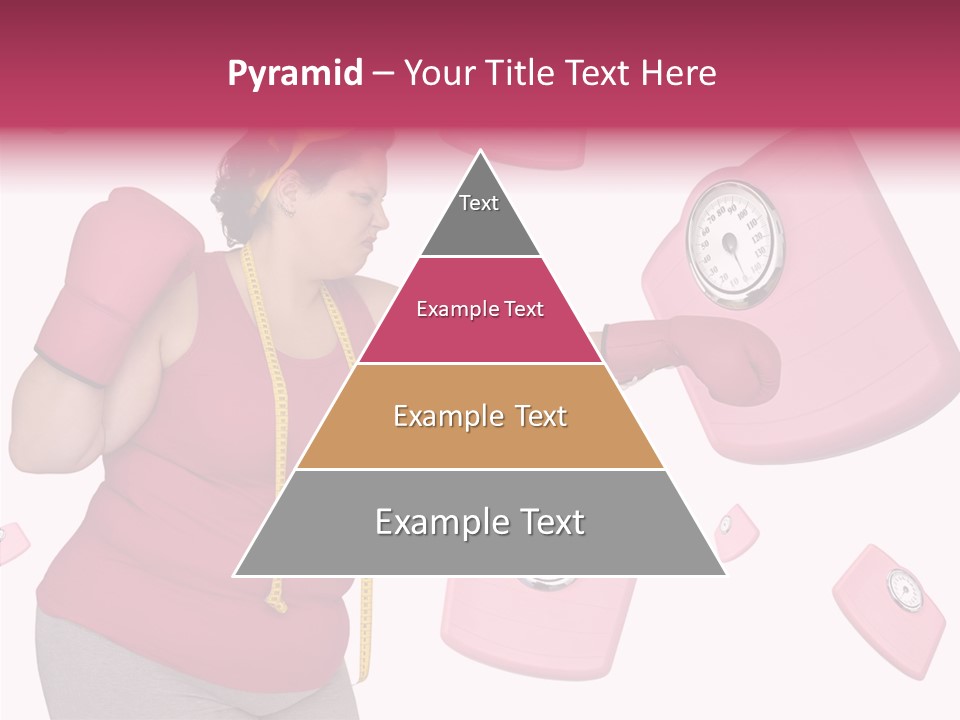 Pyramid – Your Title Text Here

Text

Example Text

Example Text

Example Text